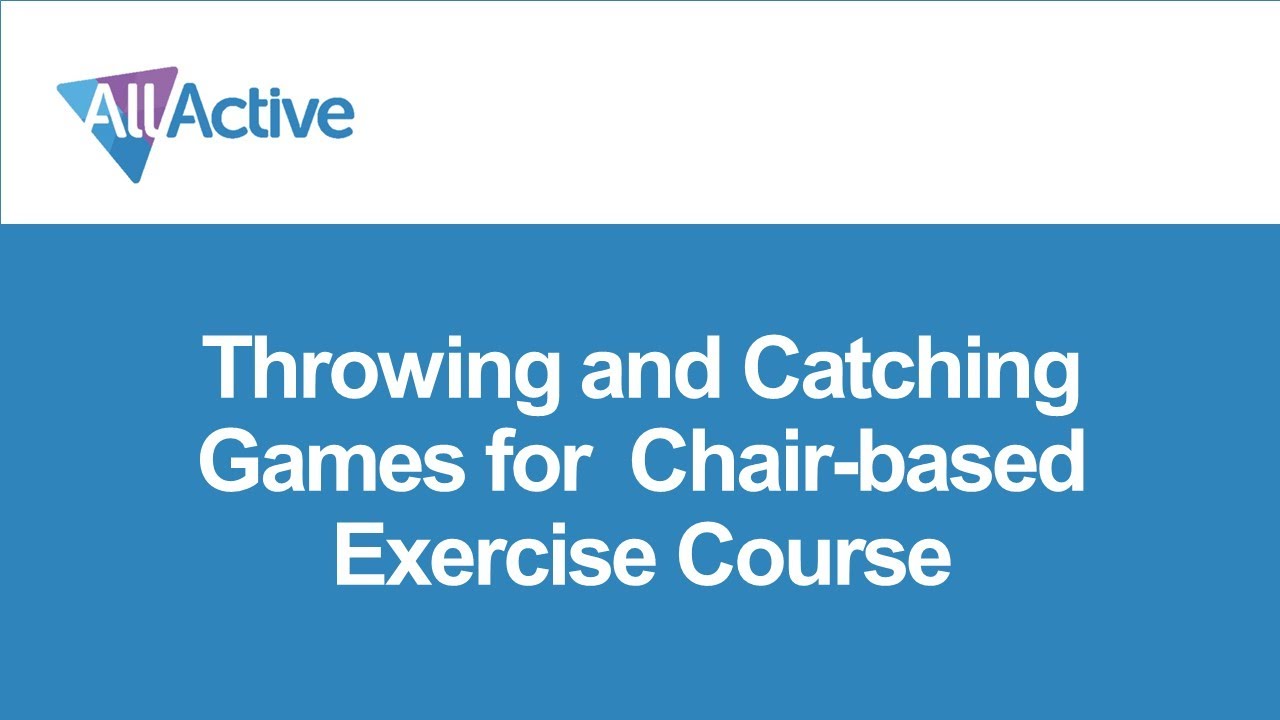 AllActive

Throwing and Catching Games for Chair-based Exercise Course